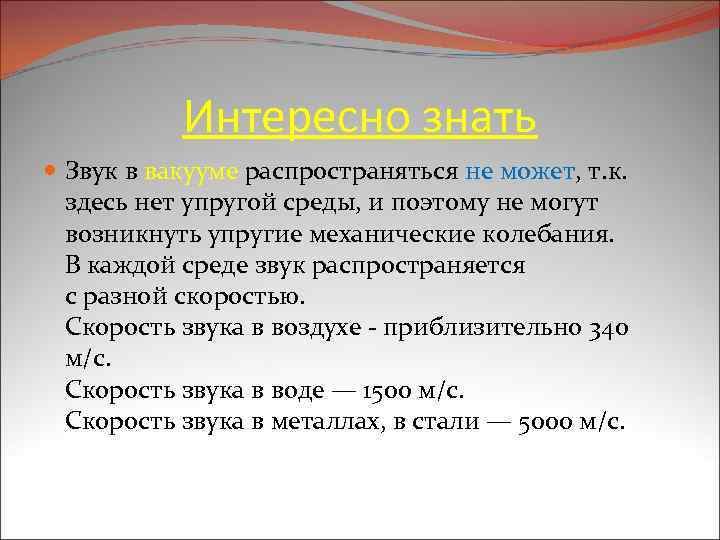 Интересно знать

Звук в вакууме распространяться не может, т.к. здесь нет упругой среды, и поэтому не могут возникнуть упругие механические колебания. В каждой среде звук распространяется с разной скоростью. Скорость звука в воздухе - приблизительно 340 м/с. Скорость звука в воде — 1500 м/с. Скорость звука в металлах, в стали — 5000 м/с.